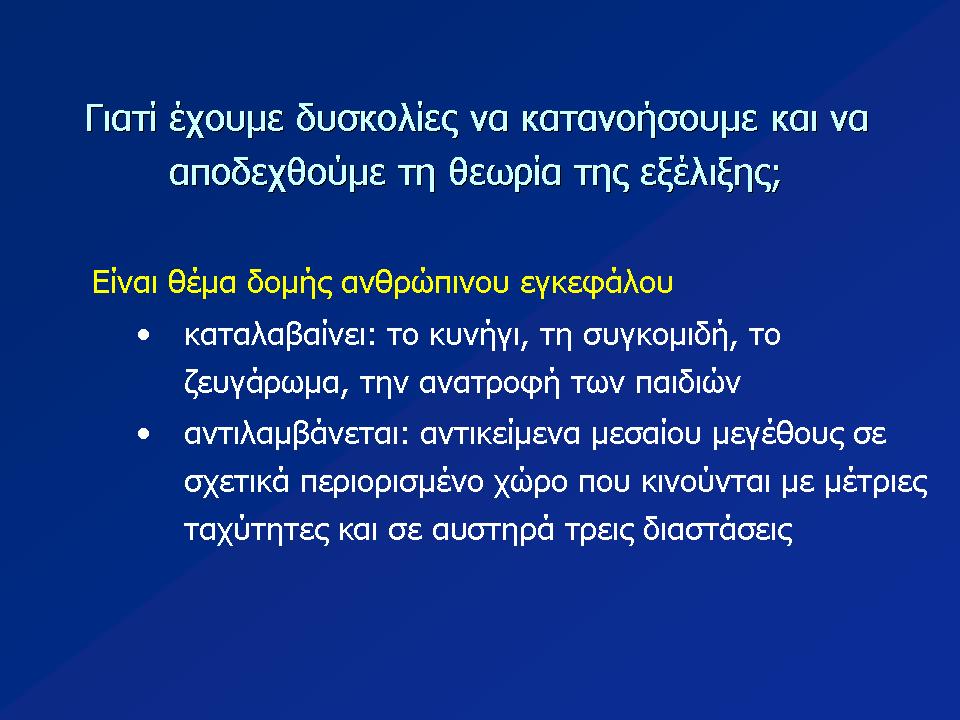 Γιατί έχουμε δυσκολίες να κατανοήσουμε και να αποδεχθούμε τη θεωρία της εξέλιξης;

Είναι θέμα δομής ανθρώπινου εγκεφάλου

• καταλαβαίνει: το κυνήγι, τη συγκομιδή, το ζευγάρωμα, την ανατροφή των παιδιών

• αντιλαμβάνεται: αντικείμενα μεσαίου μεγέθους σε σχετικά περιορισμένο χώρο που κινούνται με μέτριες ταχύτητες και σε αυστηρά τρεις διαστάσεις